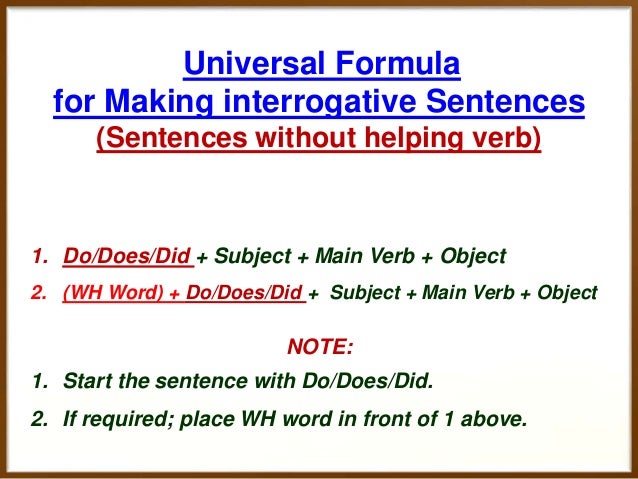 Universal Formula
for Making interrogative Sentences
(Sentences without helping verb)

1. Do/Does/Did + Subject + Main Verb + Object
2. (WH Word) + Do/Does/Did + Subject + Main Verb + Object

NOTE:
1. Start the sentence with Do/Does/Did.
2. If required; place WH word in front of 1 above.